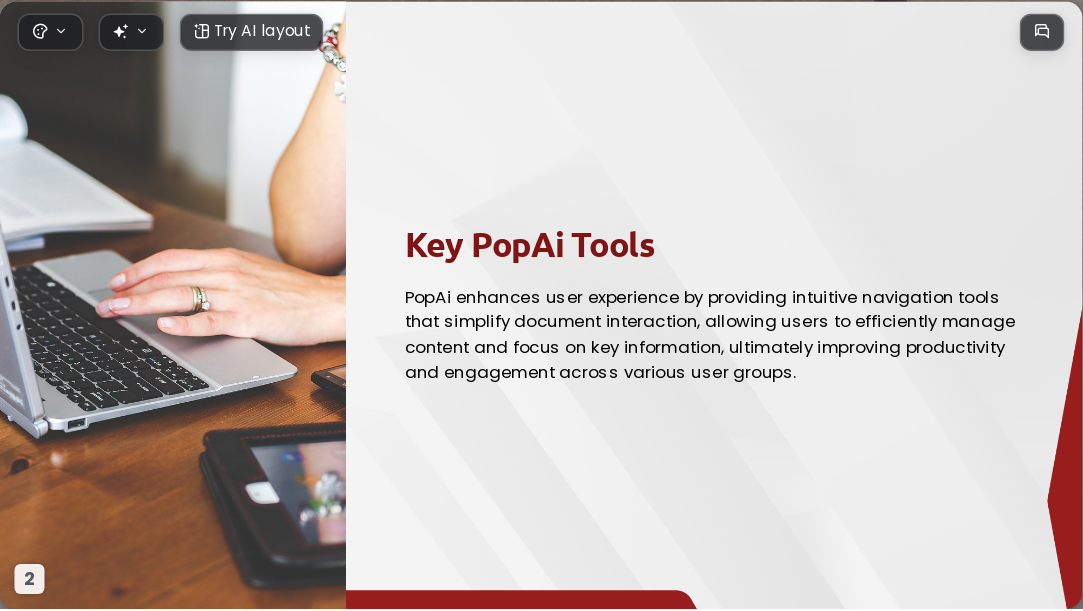 Try AI layout

Key PopAi Tools

PopAi enhances user experience by providing intuitive navigation tools that simplify document interaction, allowing users to efficiently manage content and focus on key information, ultimately improving productivity and engagement across various user groups.

2